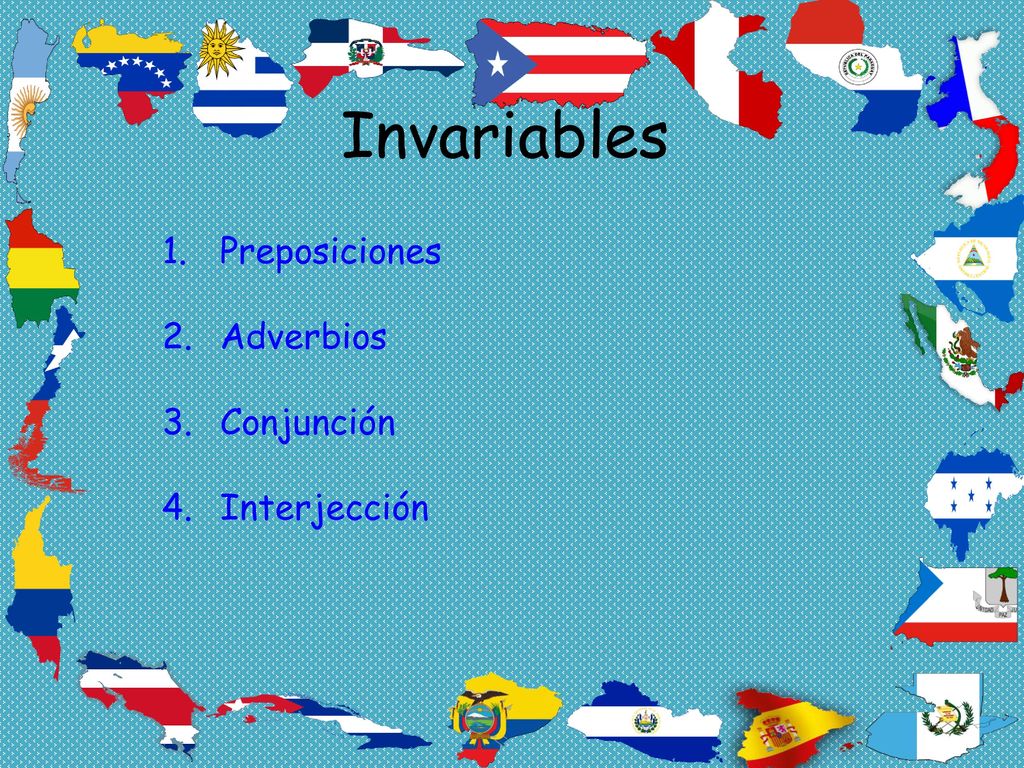 Invariables

1. Preposiciones

2. Adverbios

3. Conjunción

4. Interjección